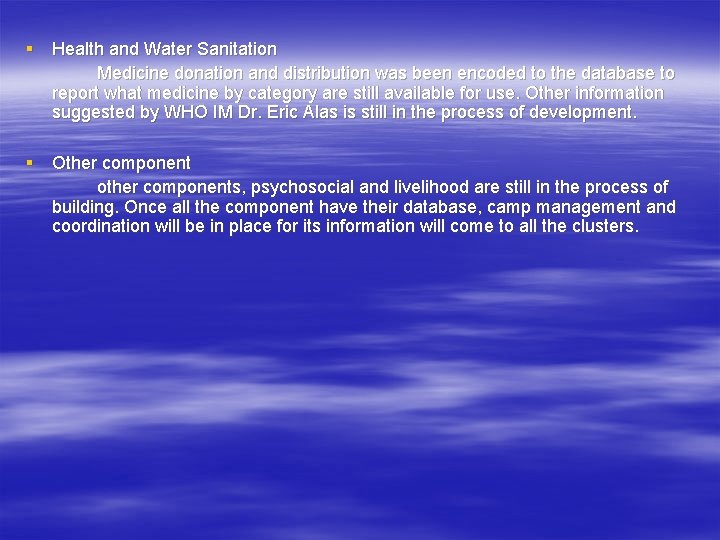 ▪ Health and Water Sanitation

Medicine donation and distribution was been encoded to the database to report what medicine by category are still available for use. Other information suggested by WHO IM Dr. Eric Alas is still in the process of development.

▪ Other component

other components, psychosocial and livelihood are still in the process of building. Once all the component have their database, camp management and coordination will be in place for its information will come to all the clusters.